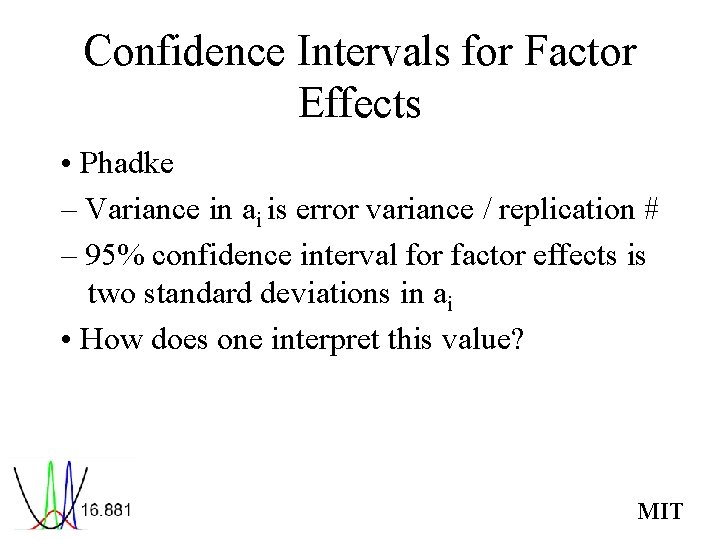 Confidence Intervals for Factor Effects

• Phadke

– Variance in $a_i$ is error variance / replication #

– 95% confidence interval for factor effects is two standard deviations in $a_i$

• How does one interpret this value?

16.881

MIT